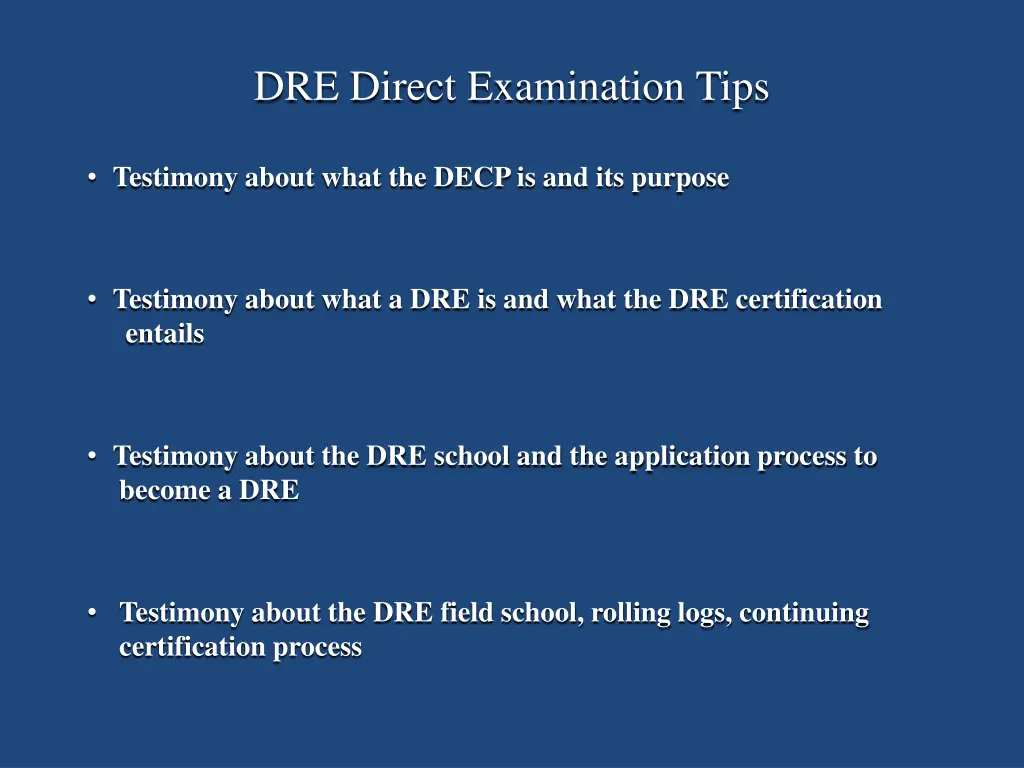 DRE Direct Examination Tips

• Testimony about what the DECP is and its purpose

• Testimony about what a DRE is and what the DRE certification entails

• Testimony about the DRE school and the application process to become a DRE

• Testimony about the DRE field school, rolling logs, continuing certification process